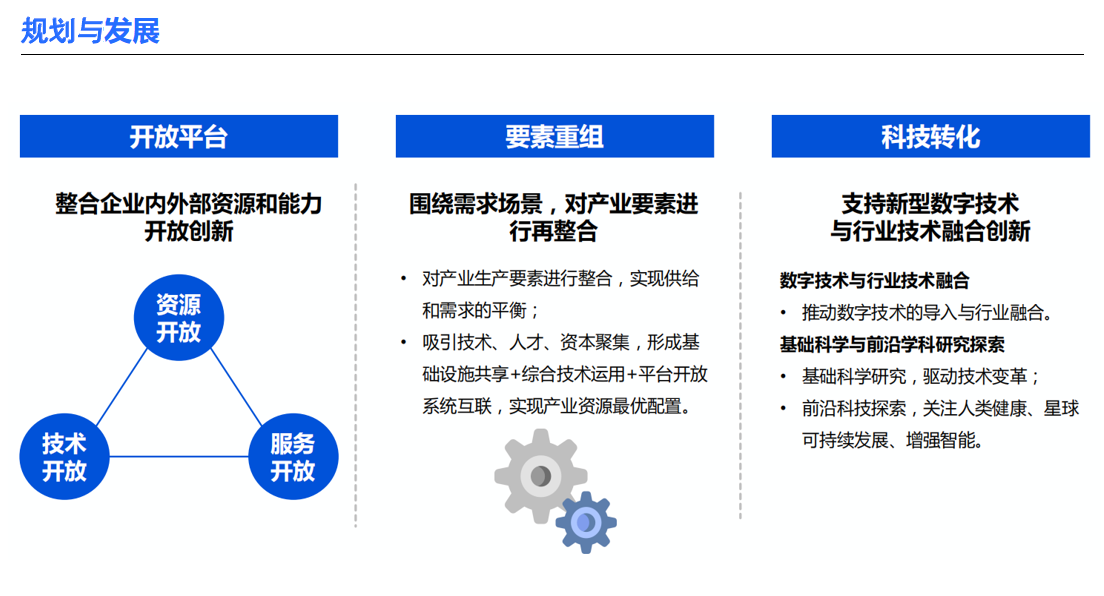 规划与发展

开放平台

整合企业内外部资源和能力开放创新

资源开放

技术开放

服务开放

要素重组

围绕需求场景，对产业要素进行再整合

• 对产业生产要素进行整合，实现供给和需求的平衡；
• 吸引技术、人才、资本聚集，形成基础设施共享+综合技术运用+平台开放系统互联，实现产业资源最优配置。

科技转化

支持新型数字技术与行业技术融合创新

数字技术与行业技术融合
• 推动数字技术的导入与行业融合。

基础科学与前沿学科研究探索
• 基础科学研究，驱动技术变革；
• 前沿科技探索，关注人类健康、星球可持续发展、增强智能。